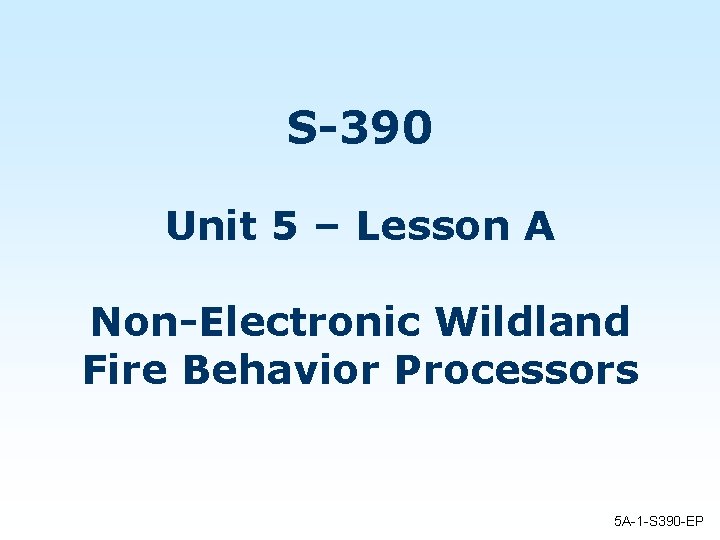 S-390

Unit 5 – Lesson A

Non-Electronic Wildland Fire Behavior Processors

5A-1-S390-EP